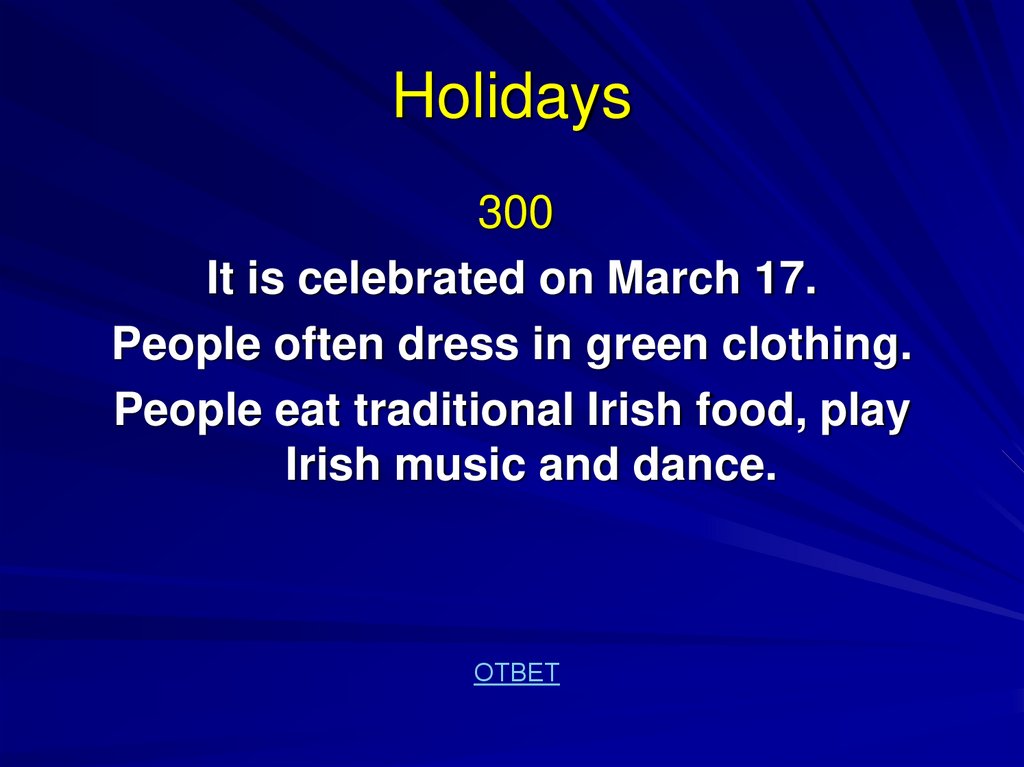 Holidays

300

It is celebrated on March 17.

People often dress in green clothing.

People eat traditional Irish food, play Irish music and dance.

ОТВЕТ